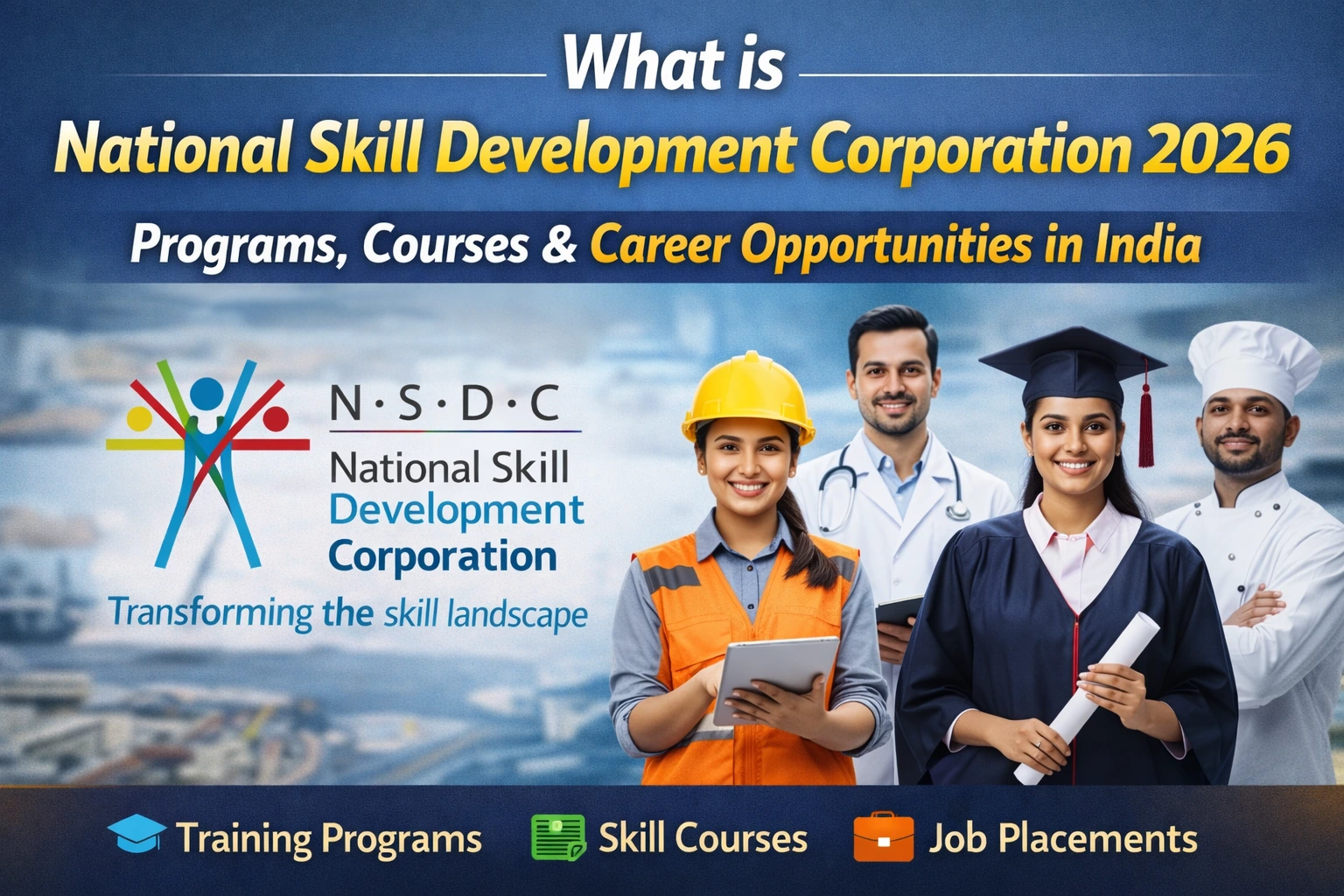 What is
National Skill Development Corporation 2026
Programs, Courses & Career Opportunities in India

N·S·D·C
National Skill Development Corporation
Transforming the skill landscape

Training Programs
Skill Courses
Job Placements